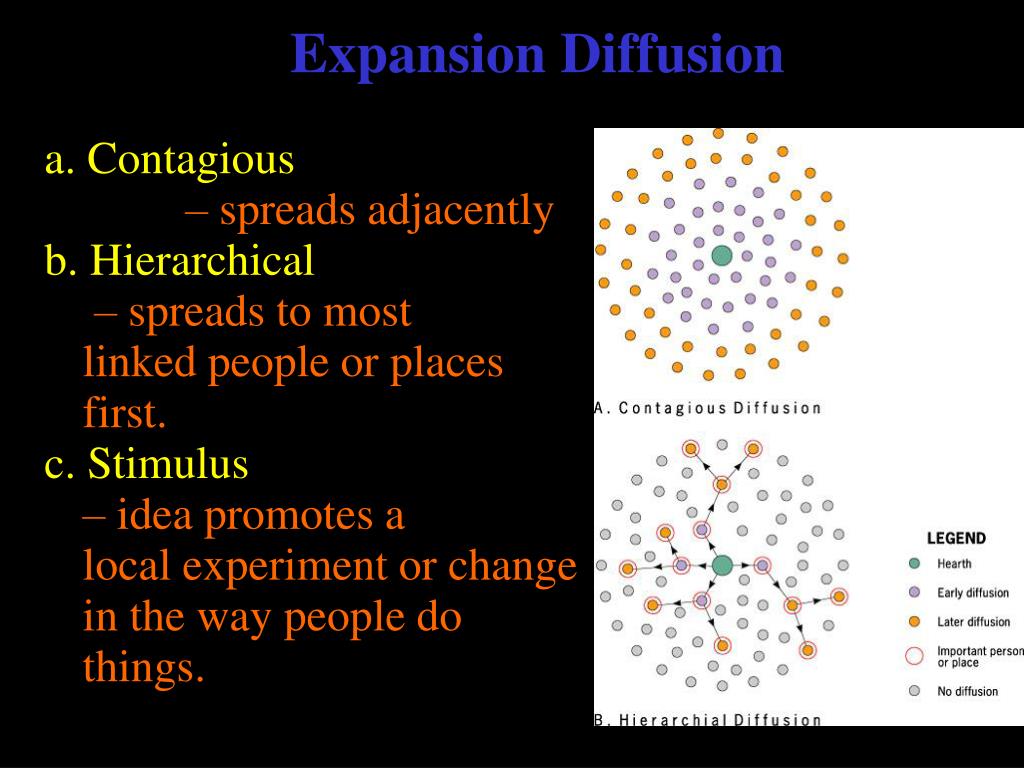 Expansion Diffusion

a. Contagious
– spreads adjacently
b. Hierarchical
– spreads to most linked people or places first.
c. Stimulus
– idea promotes a local experiment or change in the way people do things.

A. Contagious Diffusion

B. Hierarchial Diffusion

LEGEND
Hearth
Early diffusion
Later diffusion
Important person or place
No diffusion